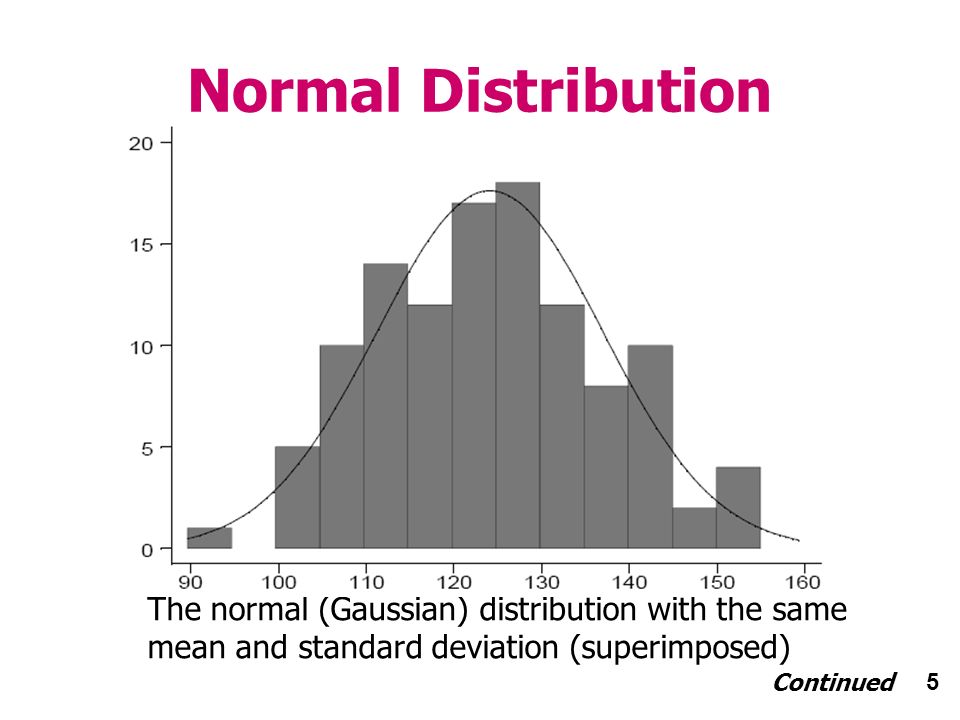 Normal Distribution

20
15
10
5
0

90 100 110 120 130 140 150 160

The normal (Gaussian) distribution with the same mean and standard deviation (superimposed)

Continued 5